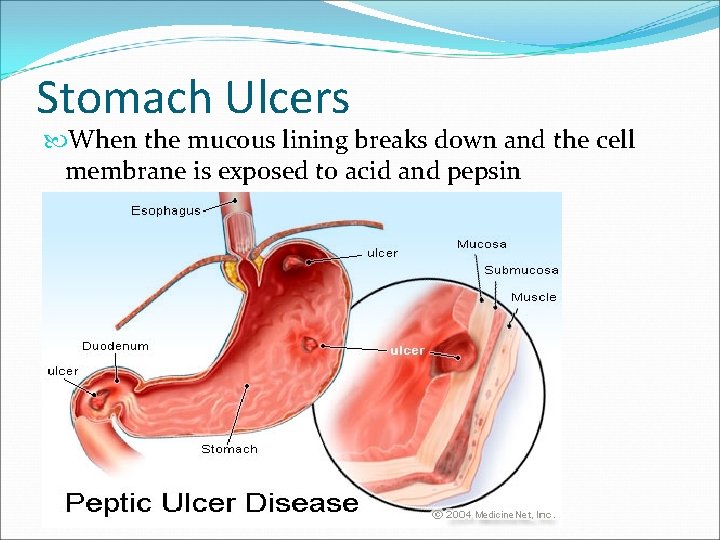 Stomach Ulcers

When the mucous lining breaks down and the cell membrane is exposed to acid and pepsin

Esophagus
ulcer
Mucosa
Submucosa
Muscle
Duodenum
ulcer
ulcer
Stomach

Peptic Ulcer Disease

© 2004 MedicineNet, Inc.